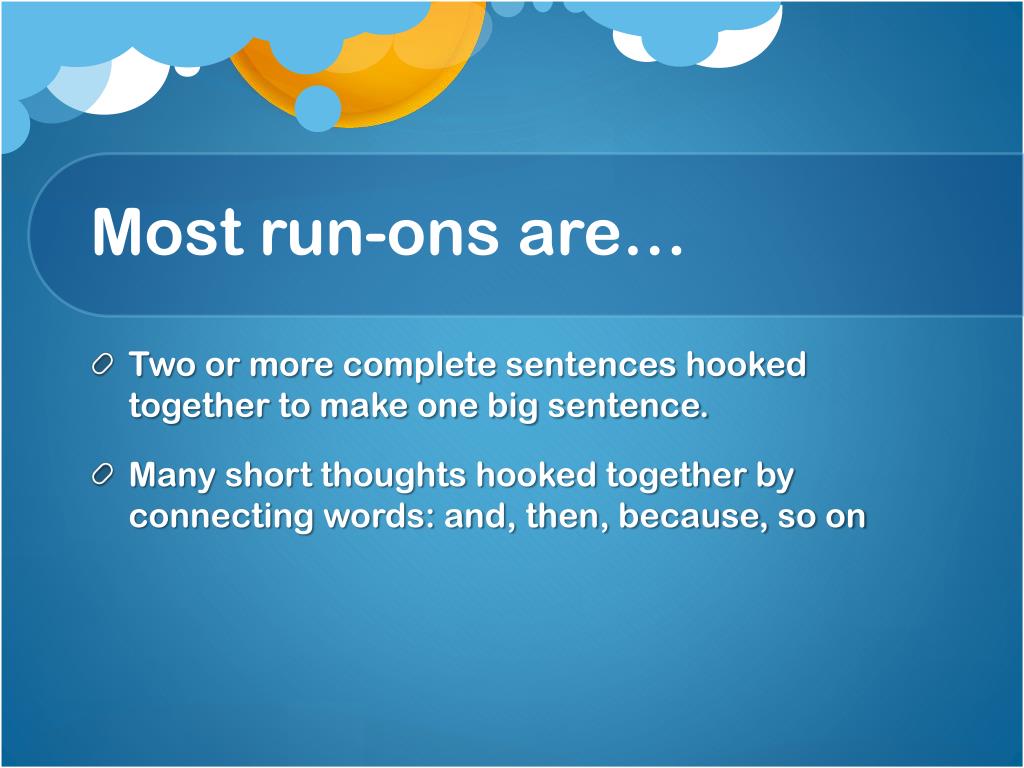 Most run-ons are…

Two or more complete sentences hooked together to make one big sentence.

Many short thoughts hooked together by connecting words: and, then, because, so on